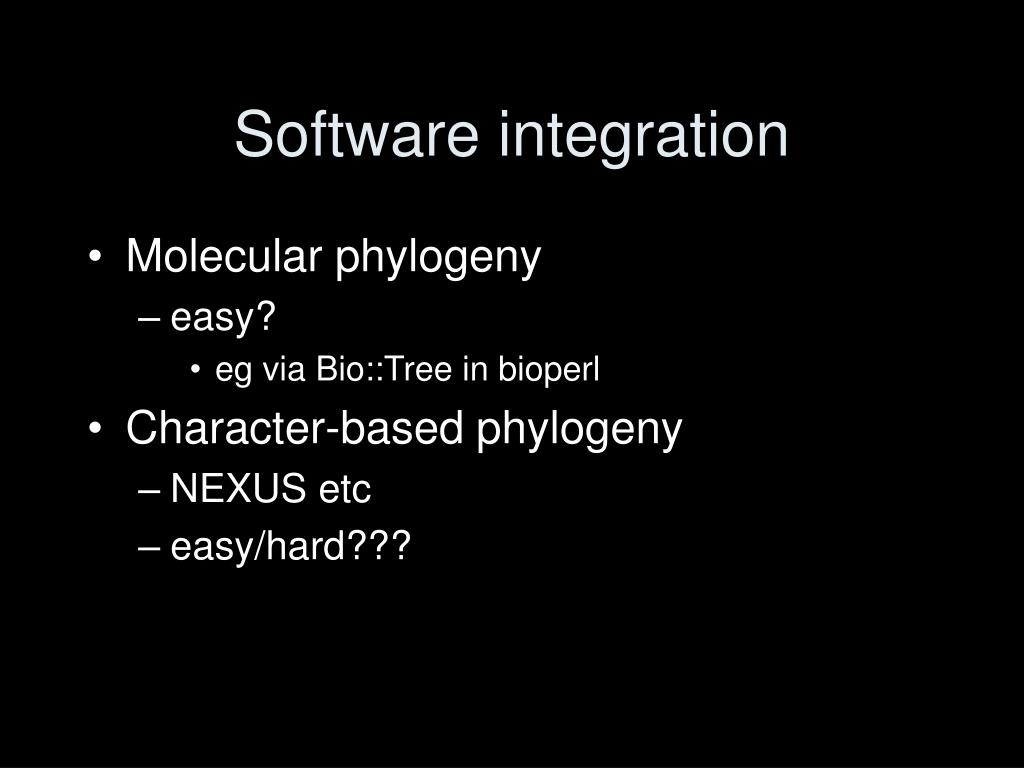 Software integration

• Molecular phylogeny
– easy?
• eg via Bio::Tree in bioperl
• Character-based phylogeny
– NEXUS etc
– easy/hard???